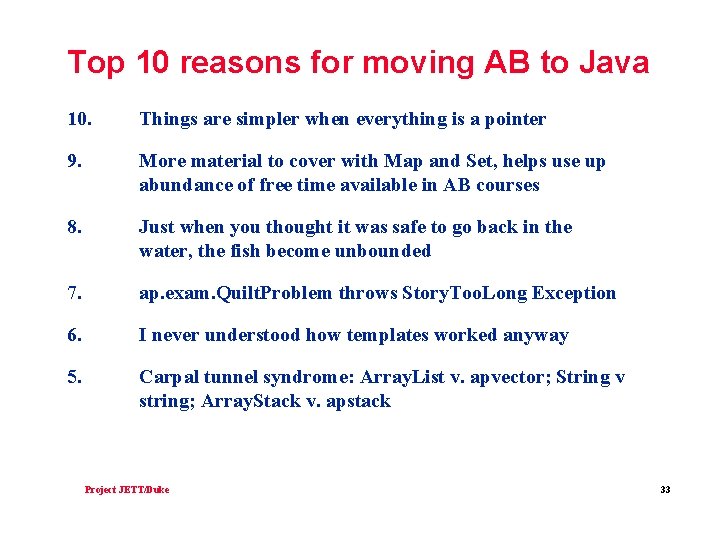 Top 10 reasons for moving AB to Java

10. Things are simpler when everything is a pointer

9. More material to cover with Map and Set, helps use up abundance of free time available in AB courses

8. Just when you thought it was safe to go back in the water, the fish become unbounded

7. ap.exam.QuiltProblem throws StoryTooLong Exception

6. I never understood how templates worked anyway

5. Carpal tunnel syndrome: ArrayList v. apvector; String v string; ArrayStack v. apstack

Project JETT/Duke

33